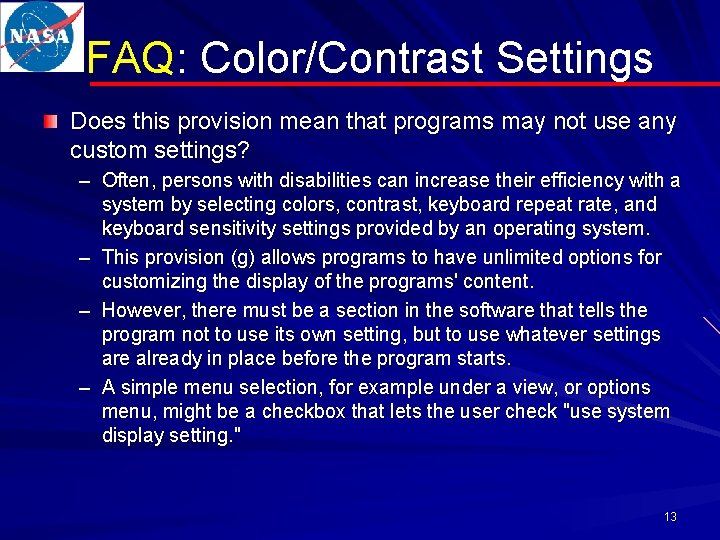 NASA

FAQ: Color/Contrast Settings

Does this provision mean that programs may not use any custom settings?

– Often, persons with disabilities can increase their efficiency with a system by selecting colors, contrast, keyboard repeat rate, and keyboard sensitivity settings provided by an operating system.

– This provision (g) allows programs to have unlimited options for customizing the display of the programs' content.

– However, there must be a section in the software that tells the program not to use its own setting, but to use whatever settings are already in place before the program starts.

– A simple menu selection, for example under a view, or options menu, might be a checkbox that lets the user check "use system display setting."

13